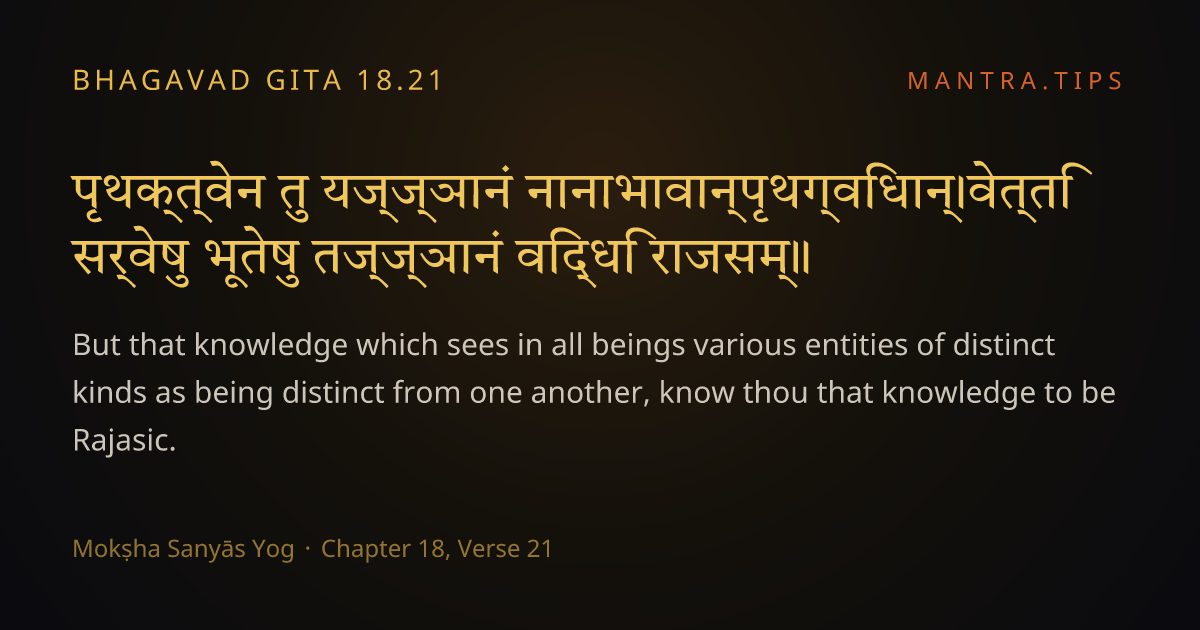 BHAGAVAD GITA 18.21

MANTRA.TIPS

पृथक्त्वेन तु यज्ज्ञानं नानाभावान्पृथग्विधान्।वेत्ति सर्वेषु भूतेषु तज्ज्ञानं विद्धि राजसम्॥

But that knowledge which sees in all beings various entities of distinct kinds as being distinct from one another, know thou that knowledge to be Rajasic.

Mokṣha Sanyās Yog · Chapter 18, Verse 21